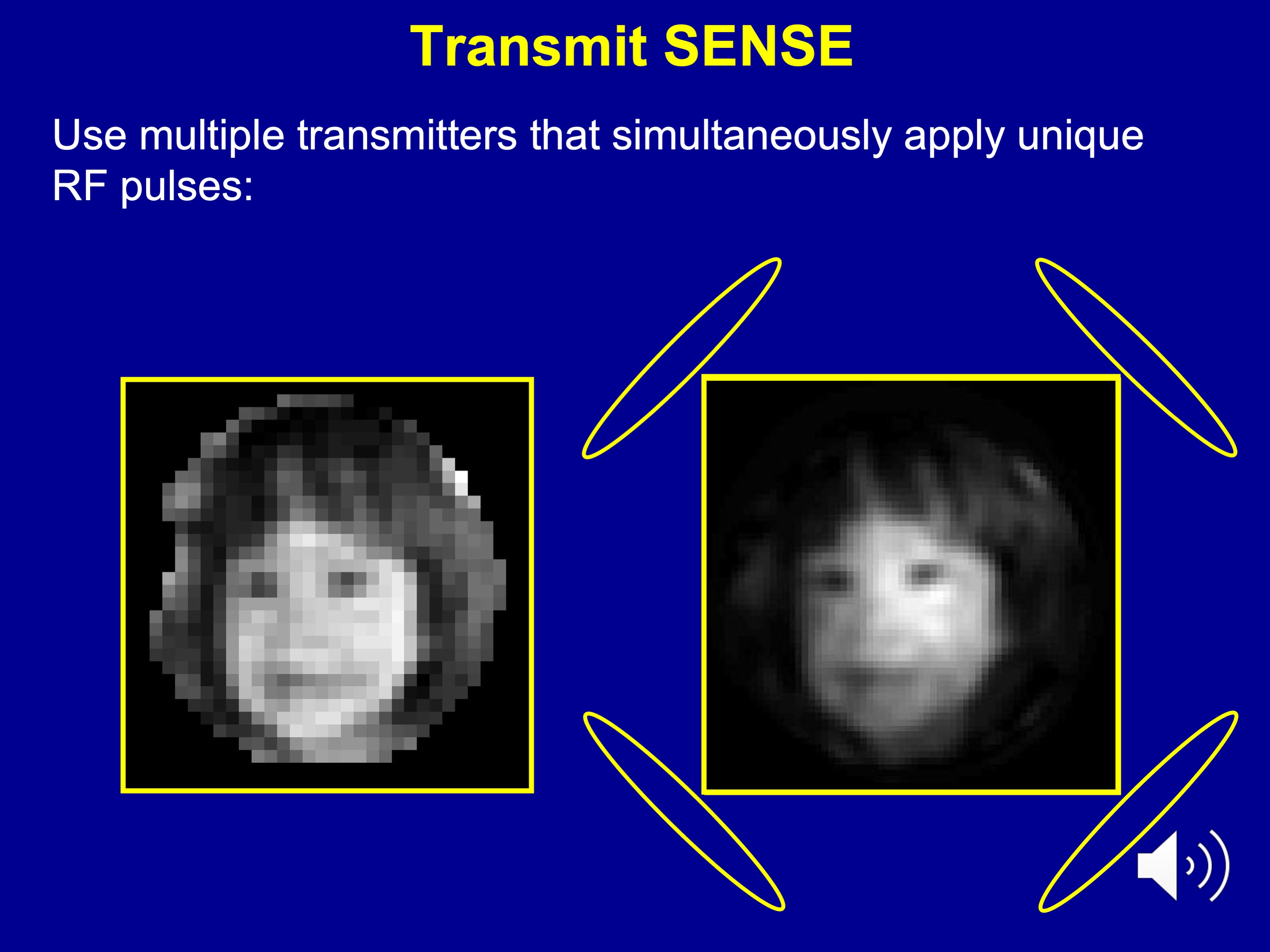 Transmit SENSE

Use multiple transmitters that simultaneously apply unique RF pulses: